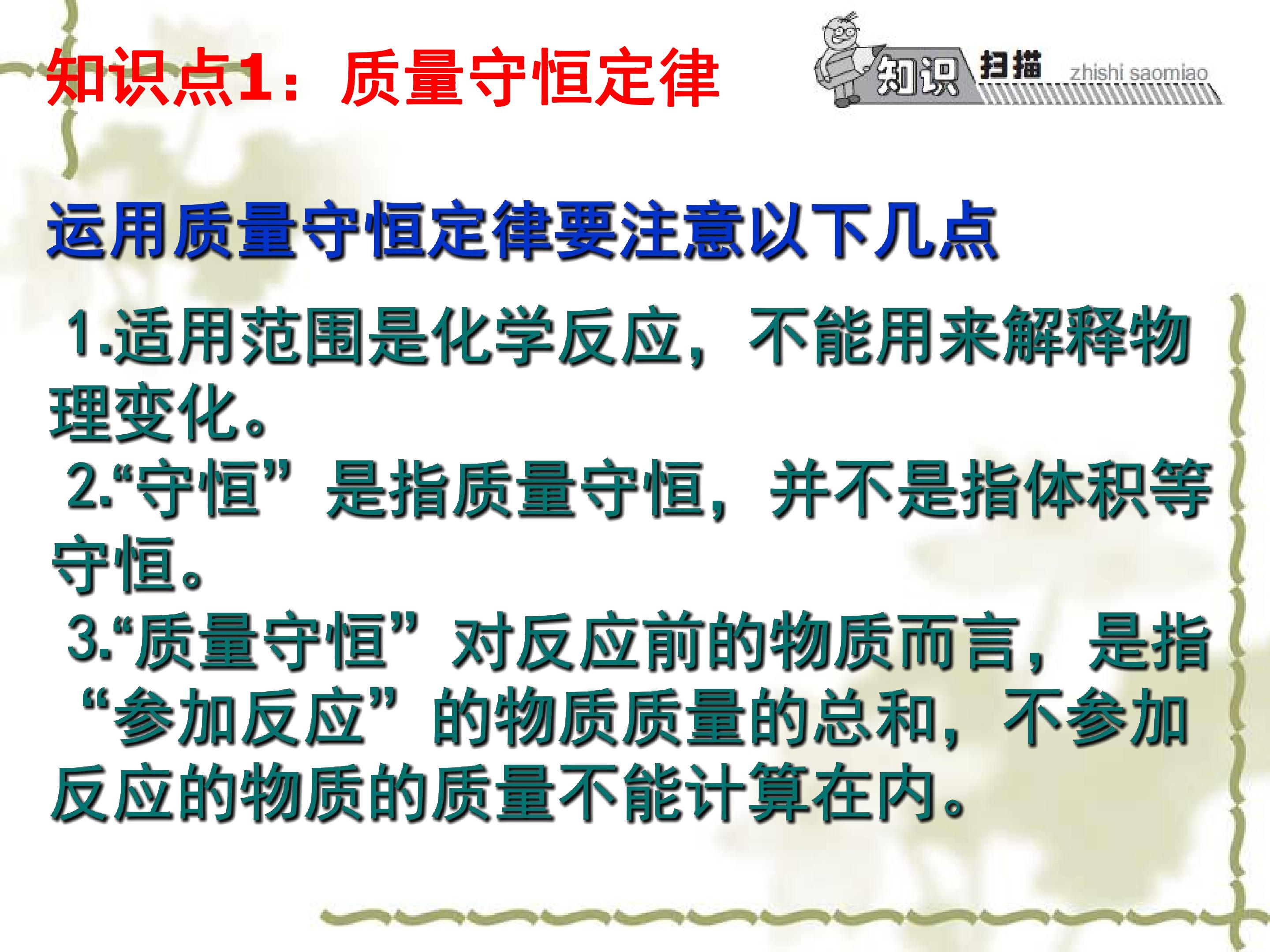 知识点1：质量守恒定律

知识 扫描 zhishi saomiao

运用质量守恒定律要注意以下几点

1.适用范围是化学反应，不能用来解释物理变化。

2.“守恒”是指质量守恒，并不是指体积等守恒。

3.“质量守恒”对反应前的物质而言，是指“参加反应”的物质质量的总和，不参加反应的物质的质量不能计算在内。